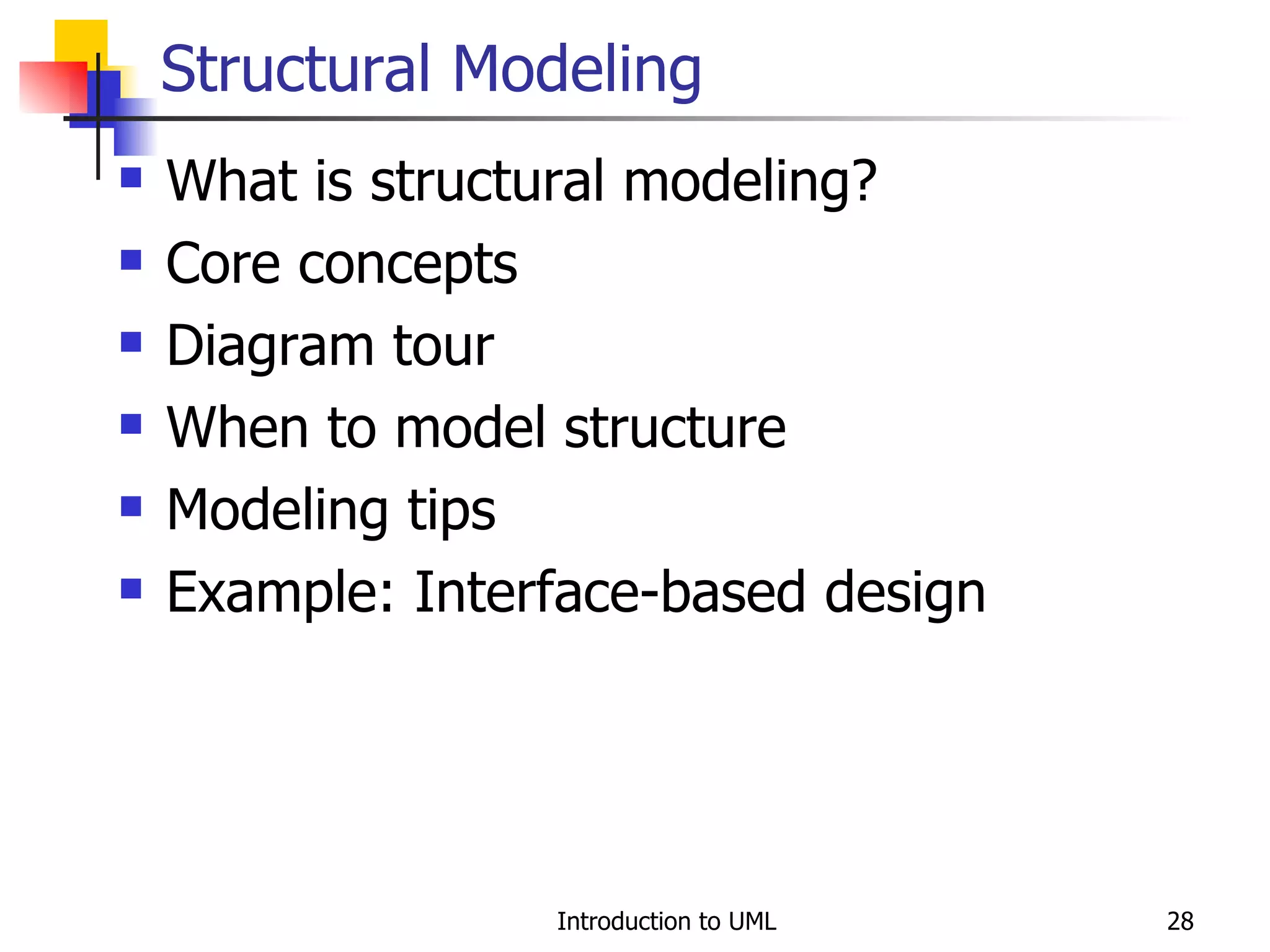 Structural Modeling

- What is structural modeling?
- Core concepts
- Diagram tour
- When to model structure
- Modeling tips
- Example: Interface-based design

Introduction to UML

28